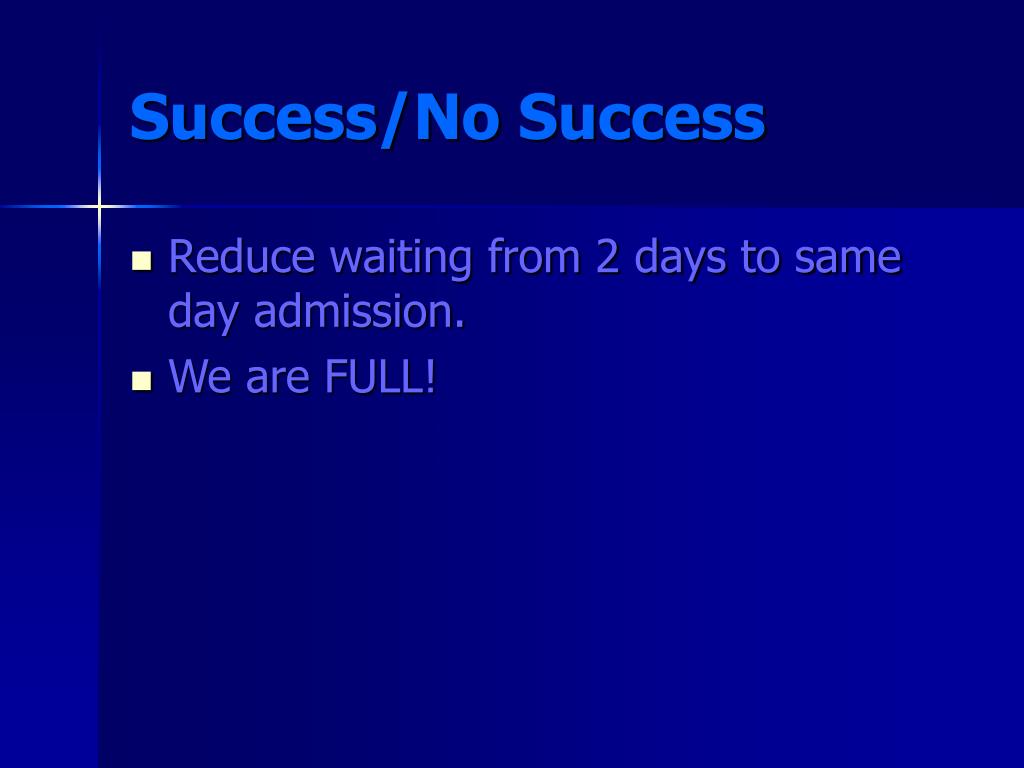 Success/No Success

- Reduce waiting from 2 days to same day admission.
- We are FULL!